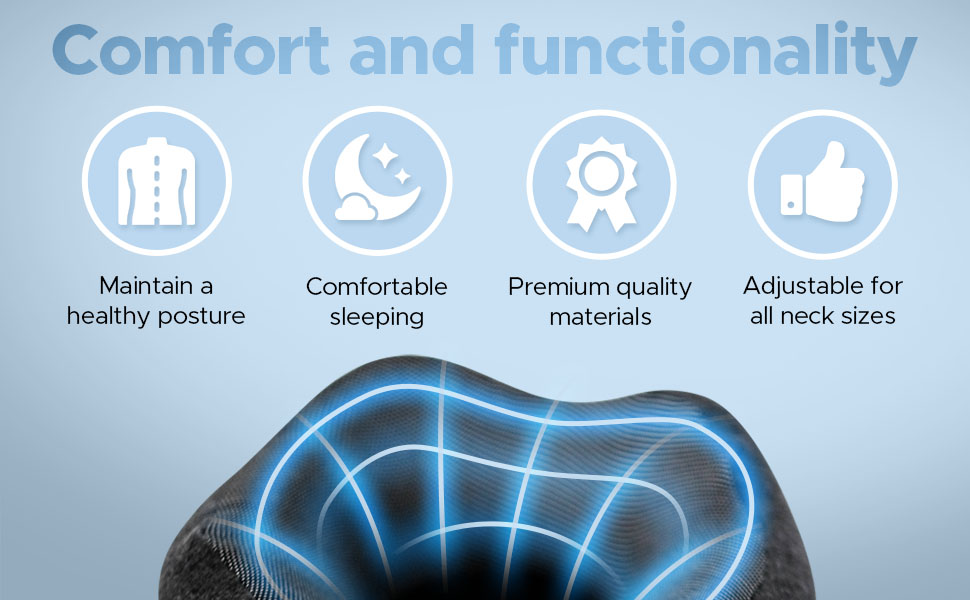 Comfort and functionality

Maintain a healthy posture

Comfortable sleeping

Premium quality materials

Adjustable for all neck sizes